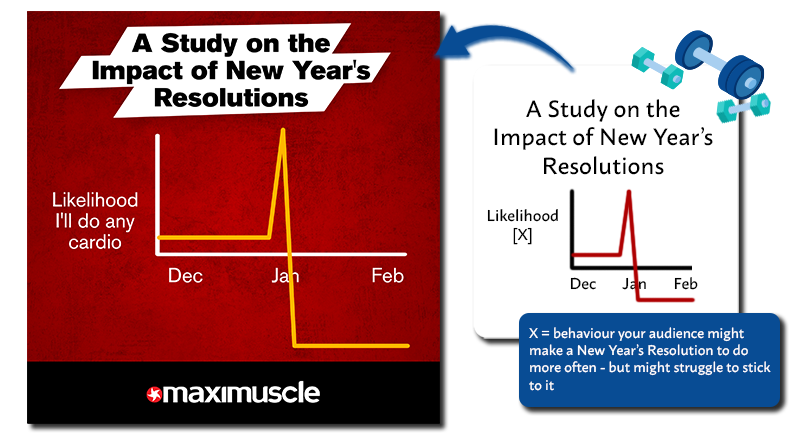 A Study on the Impact of New Year's Resolutions

Likelihood I'll do any cardio

Dec
Jan
Feb

maximuscle

A Study on the Impact of New Year's Resolutions

Likelihood [X]

Dec
Jan
Feb

X = behaviour your audience might make a New Year's Resolution to do more often - but might struggle to stick to it